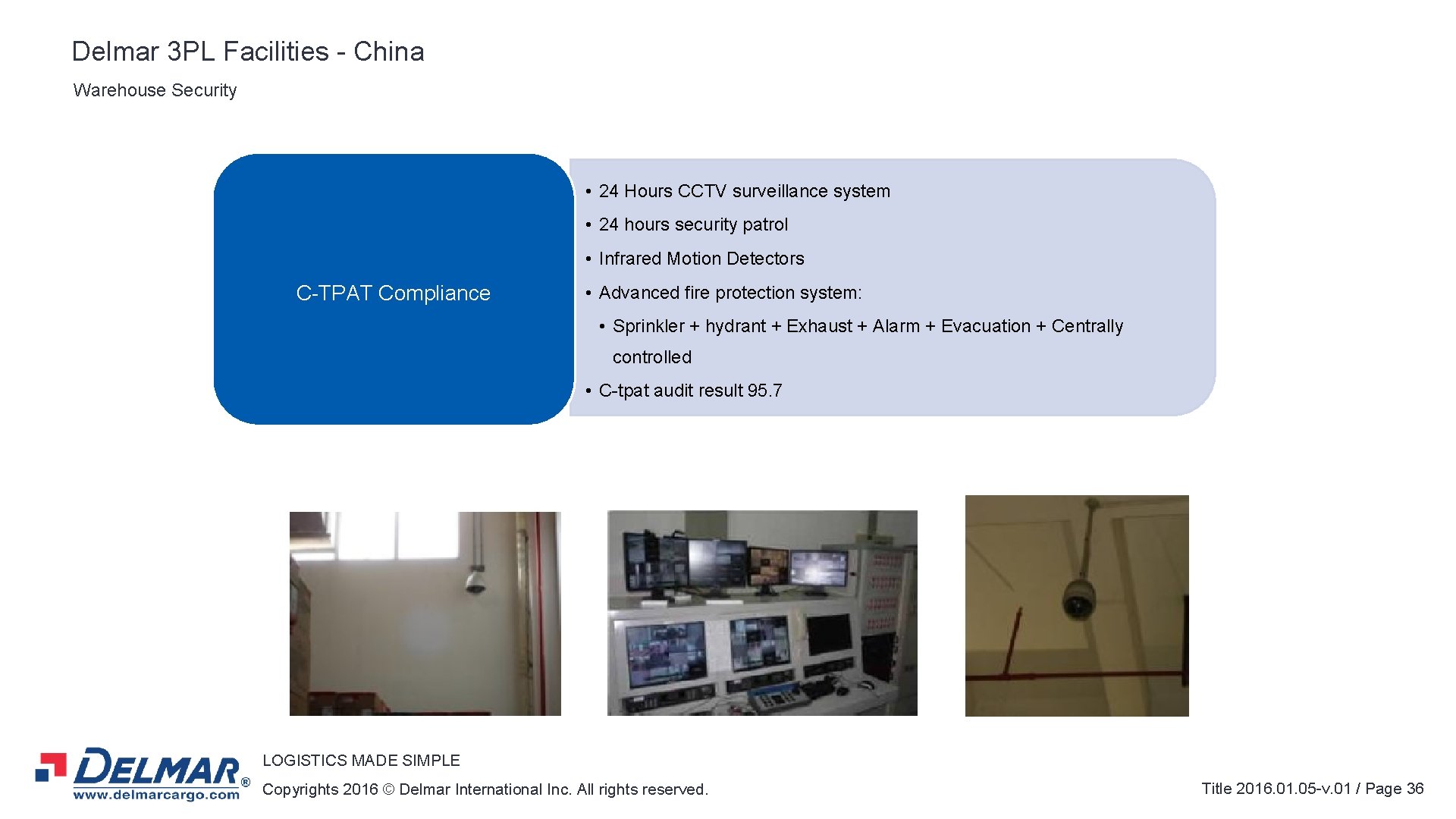 Delmar 3PL Facilities - China

Warehouse Security

C-TPAT Compliance

• 24 Hours CCTV surveillance system
• 24 hours security patrol
• Infrared Motion Detectors
• Advanced fire protection system:
  • Sprinkler + hydrant + Exhaust + Alarm + Evacuation + Centrally controlled
• C-tpat audit result 95.7

DELMAR®
www.delmarcargo.com

LOGISTICS MADE SIMPLE

Copyrights 2016 © Delmar International Inc. All rights reserved.

Title 2016.01.05-v.01 / Page 36